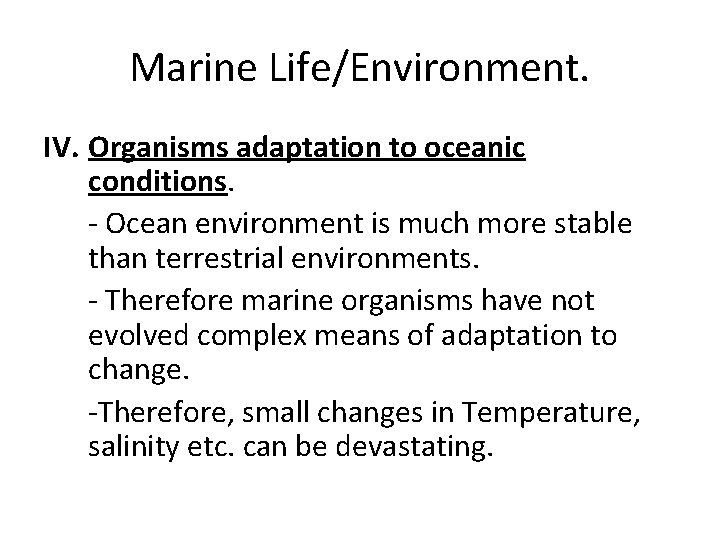 Marine Life/Environment.

IV. Organisms adaptation to oceanic conditions.

- Ocean environment is much more stable than terrestrial environments.

- Therefore marine organisms have not evolved complex means of adaptation to change.

-Therefore, small changes in Temperature, salinity etc. can be devastating.